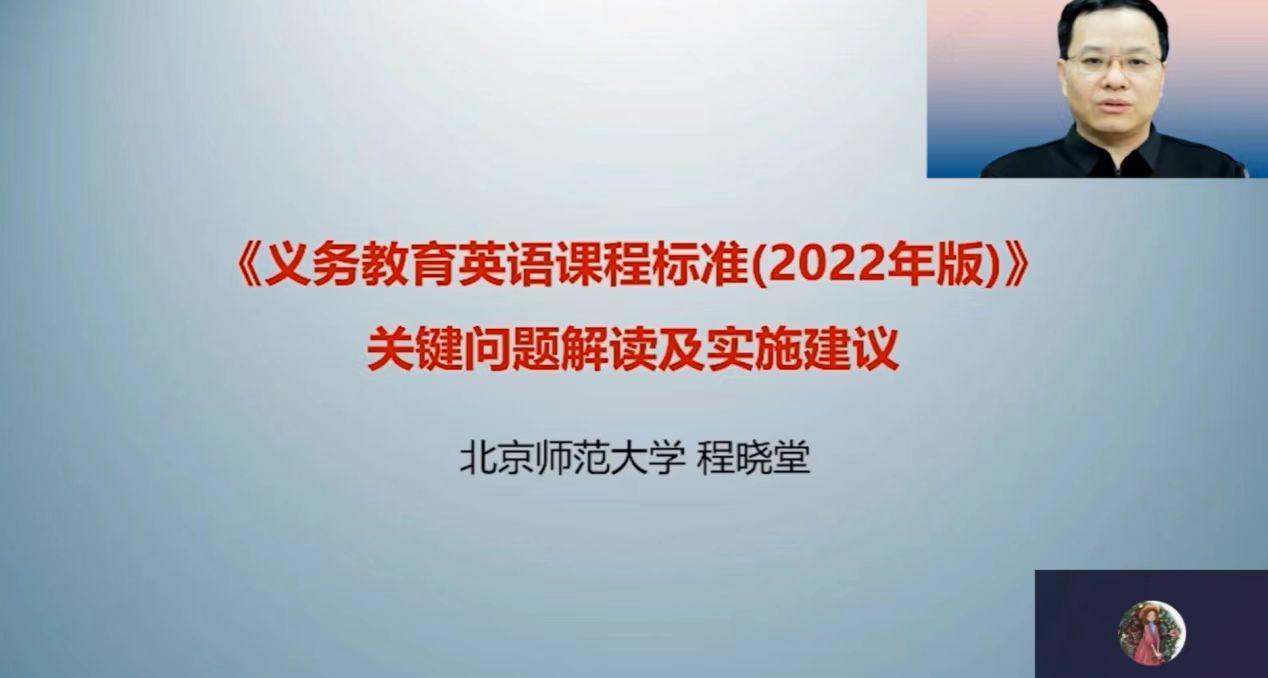 《义务教育英语课程标准(2022年版)》
关键问题解读及实施建议

北京师范大学 程晓堂